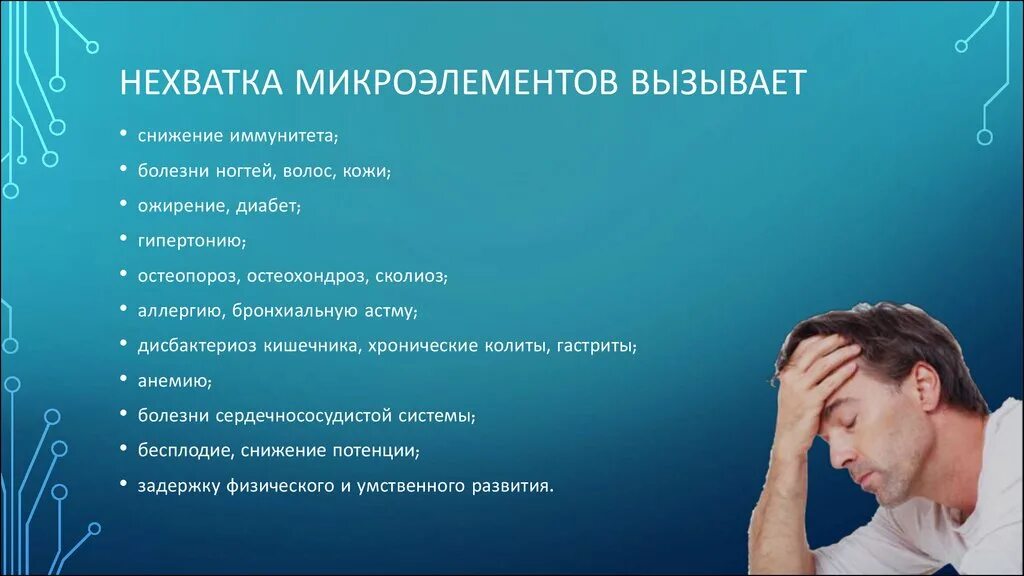 НЕХВАТКА МИКРОЭЛЕМЕНТОВ ВЫЗЫВАЕТ

• снижение иммунитета;
• болезни ногтей, волос, кожи;
• ожирение, диабет;
• гипертонию;
• остеопороз, остеохондроз, сколиоз;
• аллергию, бронхиальную астму;
• дисбактериоз кишечника, хронические колиты, гастриты;
• анемию;
• болезни сердечнососудистой системы;
• бесплодие, снижение потенции;
• задержку физического и умственного развития.